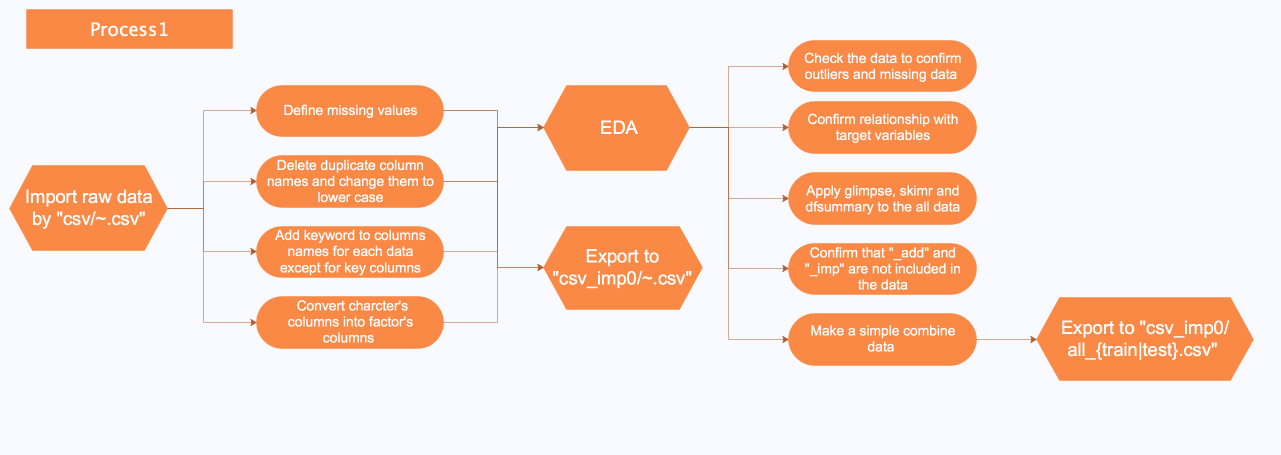 Process1

Import raw data by "csv/~.csv"

Define missing values

Delete duplicate column names and change them to lower case

Add keyword to columns names for each data except for key columns

Convert charcter's columns into factor's columns

EDA

Export to "csv_imp0/~.csv"

Check the data to confirm outliers and missing data

Confirm relationship with target variables

Apply glimpse, skimr and dfsummary to the all data

Confirm that "_add" and "_imp" are not included in the data

Make a simple combine data

Export to "csv_imp0/ all_{train|test}.csv"